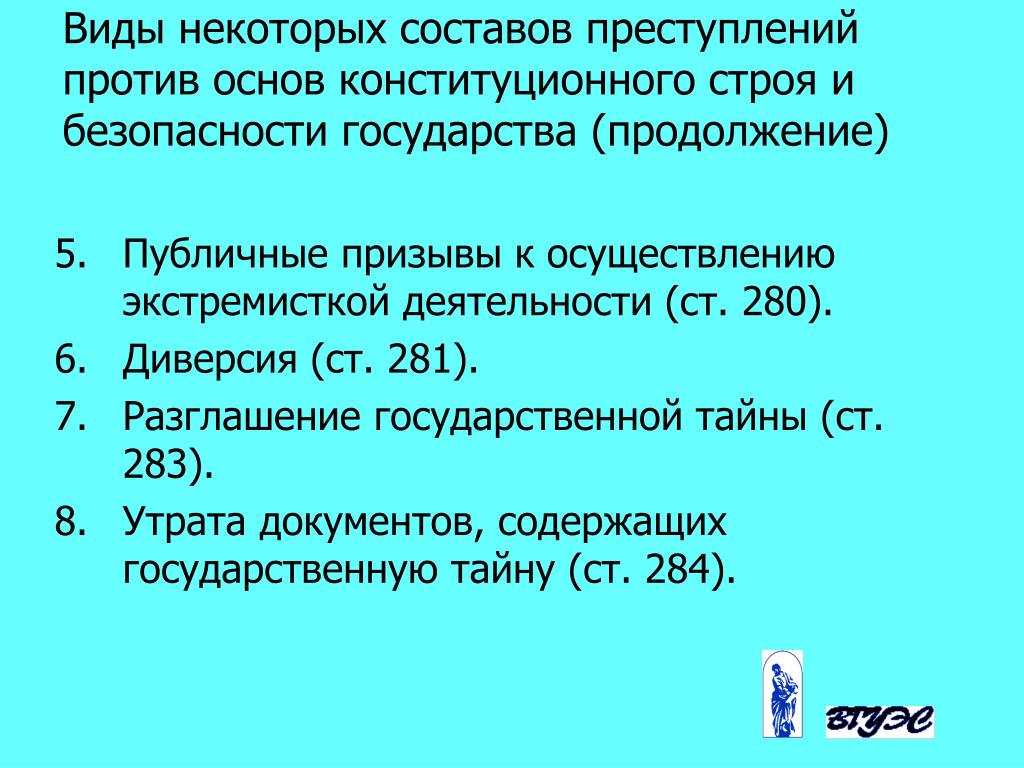 Виды некоторых составов преступлений против основ конституционного строя и безопасности государства (продолжение)

5. Публичные призывы к осуществлению экстремисткой деятельности (ст. 280).
6. Диверсия (ст. 281).
7. Разглашение государственной тайны (ст. 283).
8. Утрата документов, содержащих государственную тайну (ст. 284).

ВГУЭС